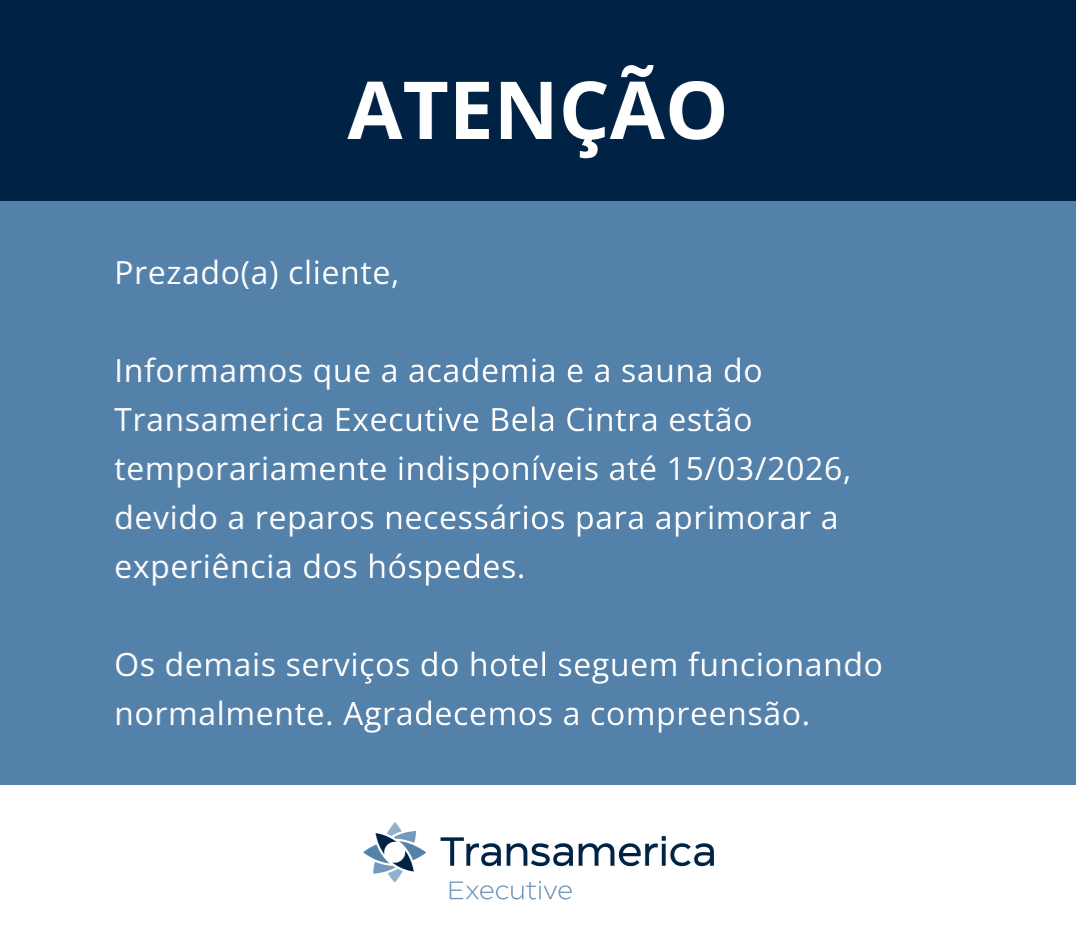 ATENÇÃO

Prezado(a) cliente,

Informamos que a academia e a sauna do Transamerica Executive Bela Cintra estão temporariamente indisponíveis até 15/03/2026, devido a reparos necessários para aprimorar a experiência dos hóspedes.

Os demais serviços do hotel seguem funcionando normalmente. Agradecemos a compreensão.

Transamerica
Executive